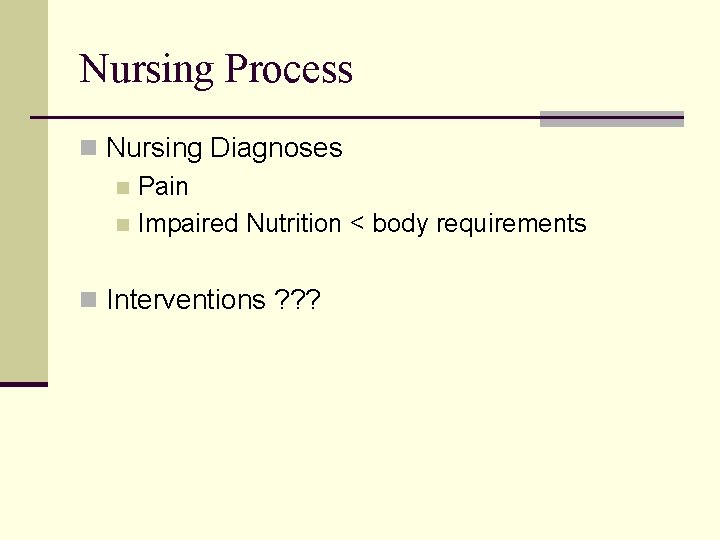 Nursing Process

Nursing Diagnoses

Pain

Impaired Nutrition < body requirements

Interventions ???